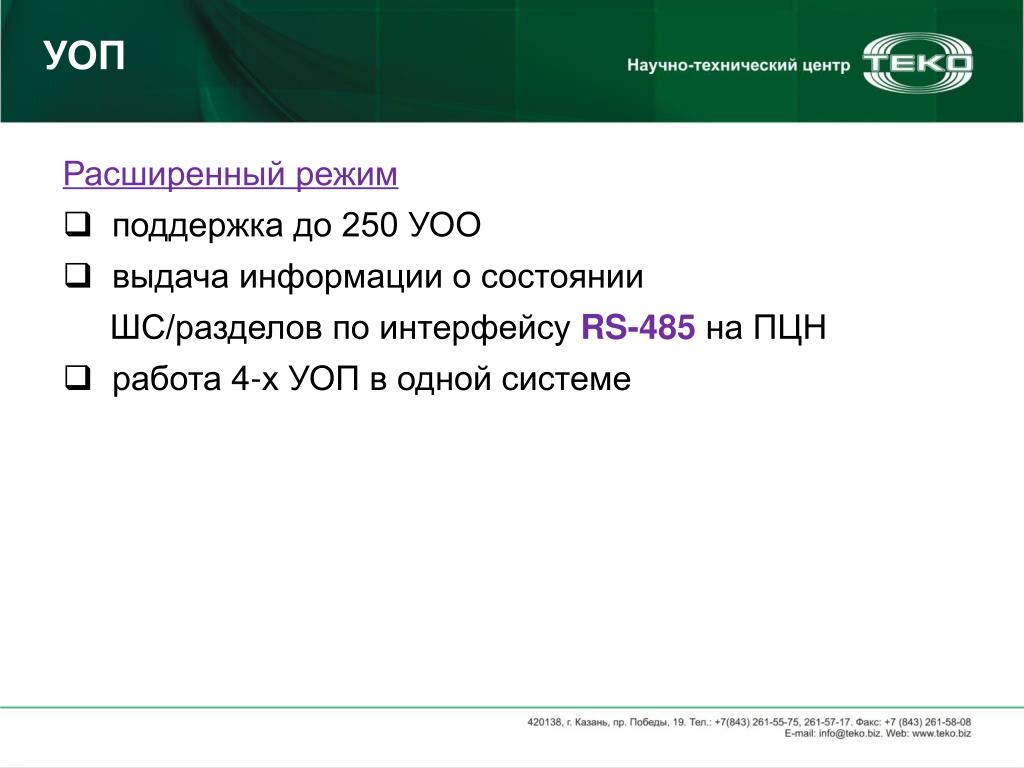 УОП

Научно-технический центр ТЕКО

Расширенный режим

❑ поддержка до 250 УОО

❑ выдача информации о состоянии ШС/разделов по интерфейсу RS-485 на ПЦН

❑ работа 4-х УОП в одной системе

420138, г. Казань, пр. Победы, 19. Тел.: +7(843) 261-55-75, 261-57-17. Факс: +7 (843) 261-58-08
E-mail: info@teko.biz. Web: www.teko.biz